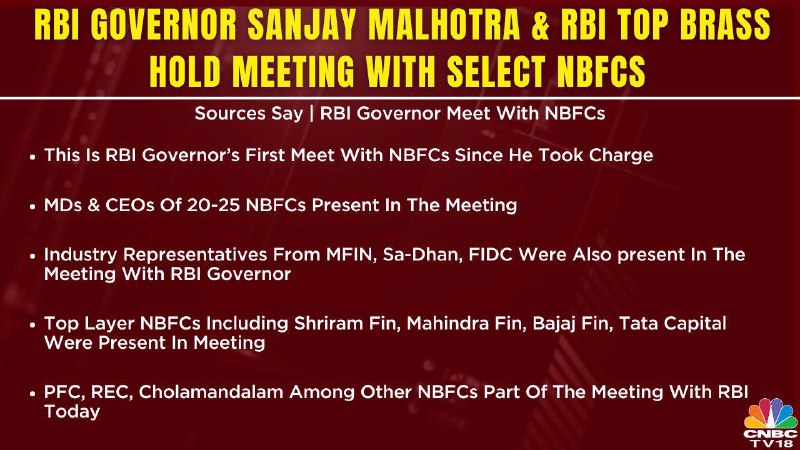 RBI GOVERNOR SANJAY MALHOTRA & RBI TOP BRASS HOLD MEETING WITH SELECT NBFCS

Sources Say | RBI Governor Meet With NBFCs

• This Is RBI Governor's First Meet With NBFCs Since He Took Charge

• MDs & CEOs Of 20-25 NBFCs Present In The Meeting

• Industry Representatives From MFIN, Sa-Dhan, FIDC Were Also present In The Meeting With RBI Governor

• Top Layer NBFCs Including Shriram Fin, Mahindra Fin, Bajaj Fin, Tata Capital Were Present In Meeting

• PFC, REC, Cholamandalam Among Other NBFCs Part Of The Meeting With RBI Today

CNBC TV18